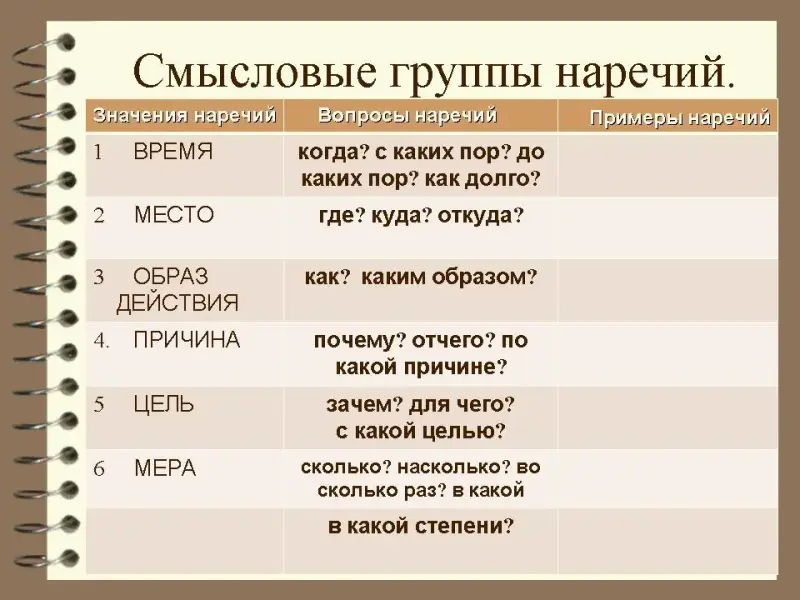 Смысловые группы наречий.

| Значения наречий | Вопросы наречий | Примеры наречий |
|---|---|---|
| 1 ВРЕМЯ | когда? с каких пор? до каких пор? как долго? | |
| 2 МЕСТО | где? куда? откуда? | |
| 3 ОБРАЗ ДЕЙСТВИЯ | как? каким образом? | |
| 4. ПРИЧИНА | почему? отчего? по какой причине? | |
| 5 ЦЕЛЬ | зачем? для чего? с какой целью? | |
| 6 МЕРА | сколько? насколько? во сколько раз? в какой | |
| | в какой степени? | |